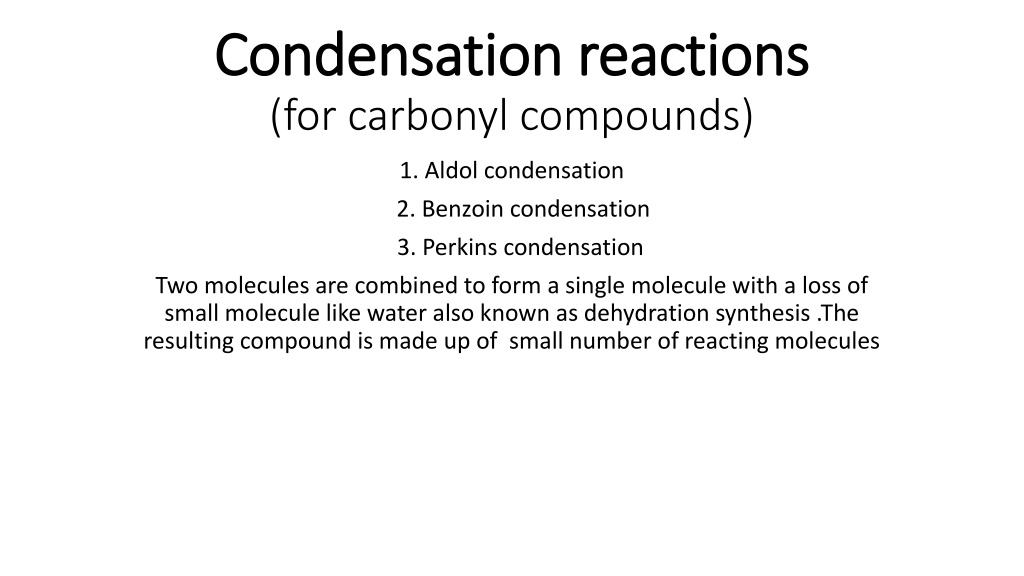 Condensation reactions
(for carbonyl compounds)

1. Aldol condensation
2. Benzoin condensation
3. Perkins condensation

Two molecules are combined to form a single molecule with a loss of small molecule like water also known as dehydration synthesis .The resulting compound is made up of small number of reacting molecules